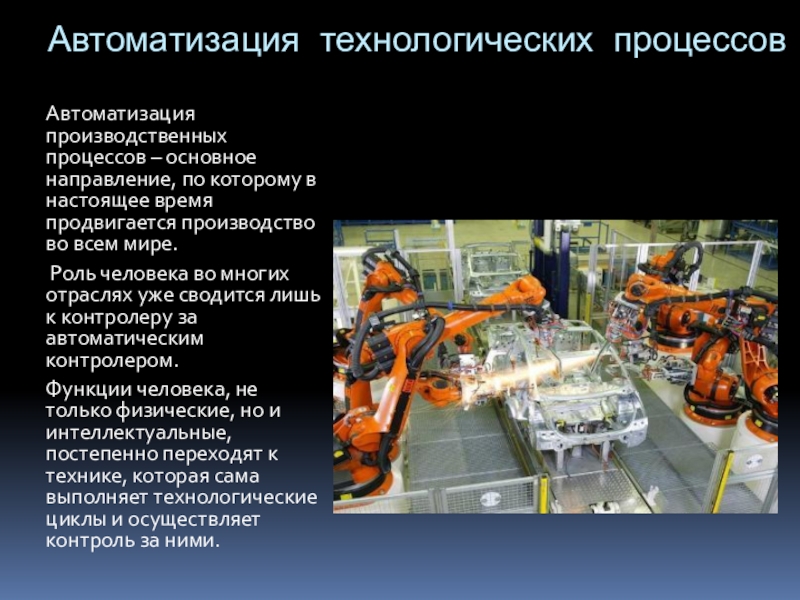 Автоматизация технологических процессов

Автоматизация производственных процессов – основное направление, по которому в настоящее время продвигается производство во всем мире.

Роль человека во многих отраслях уже сводится лишь к контролеру за автоматическим контролером.

Функции человека, не только физические, но и интеллектуальные, постепенно переходят к технике, которая сама выполняет технологические циклы и осуществляет контроль за ними.